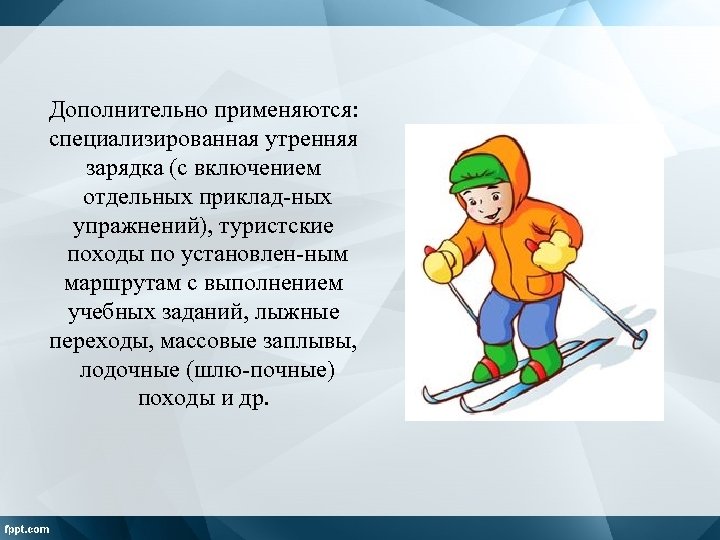 Дополнительно применяются: специализированная утренняя зарядка (с включением отдельных приклад-ных упражнений), туристские походы по установлен-ным маршрутам с выполнением учебных заданий, лыжные переходы, массовые заплывы, лодочные (шлю-почные) походы и др.

fppt.com